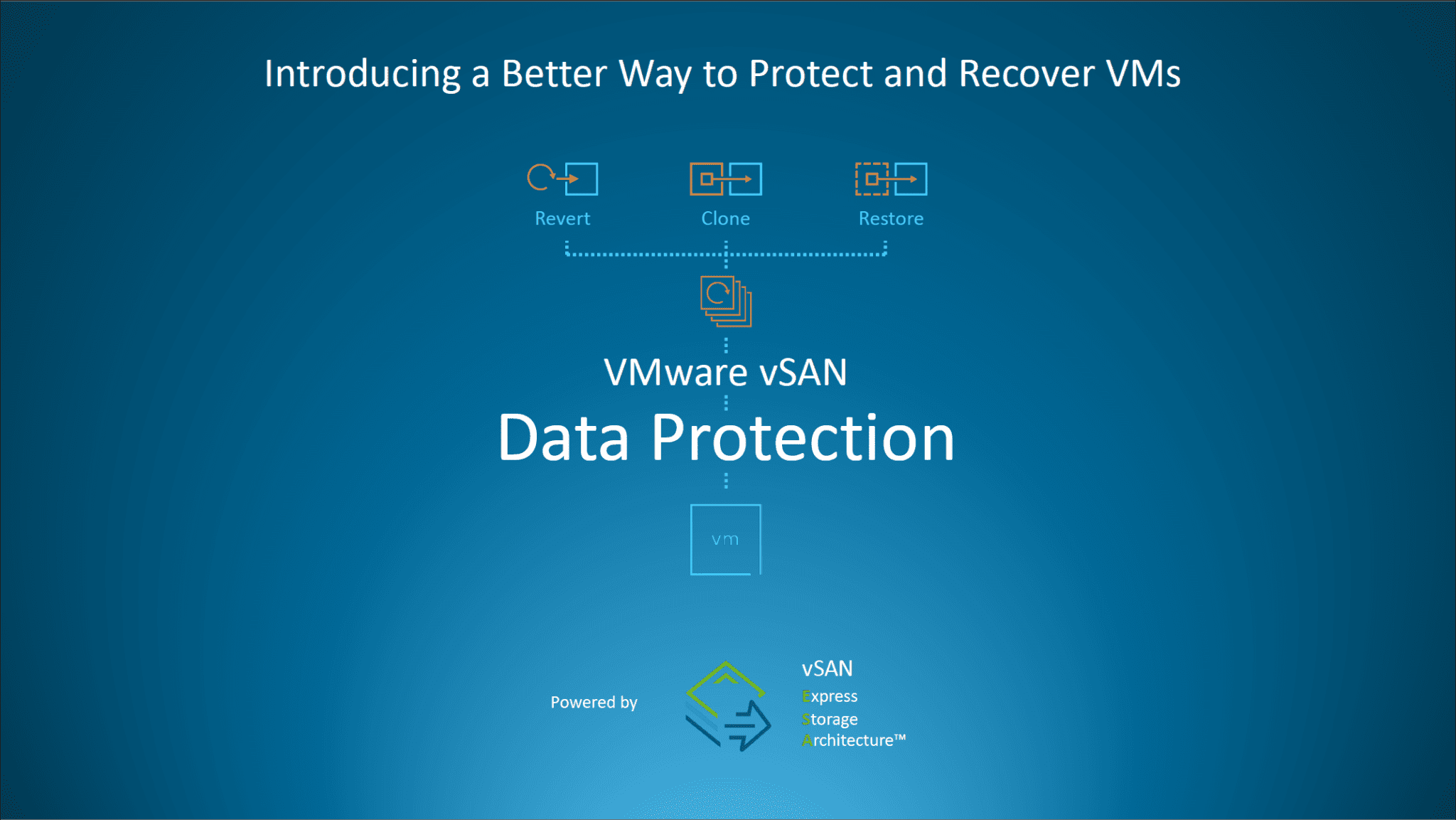 Introducing a Better Way to Protect and Recover VMs

Revert

Clone

Restore

VMware vSAN

Data Protection

vm

Powered by

vSAN

Express

Storage

Architecture™